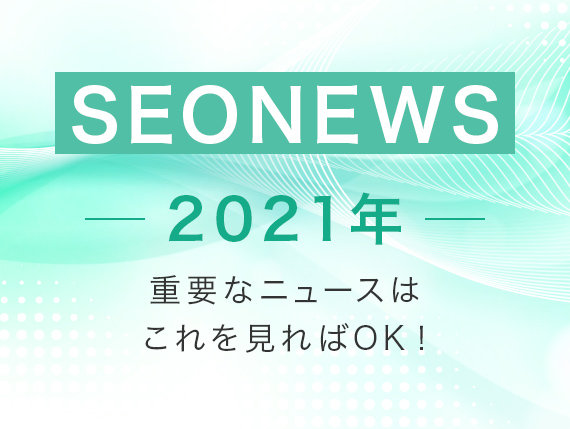 SEONEWS

— 2021年 —

重要なニュースは
これを見ればOK！